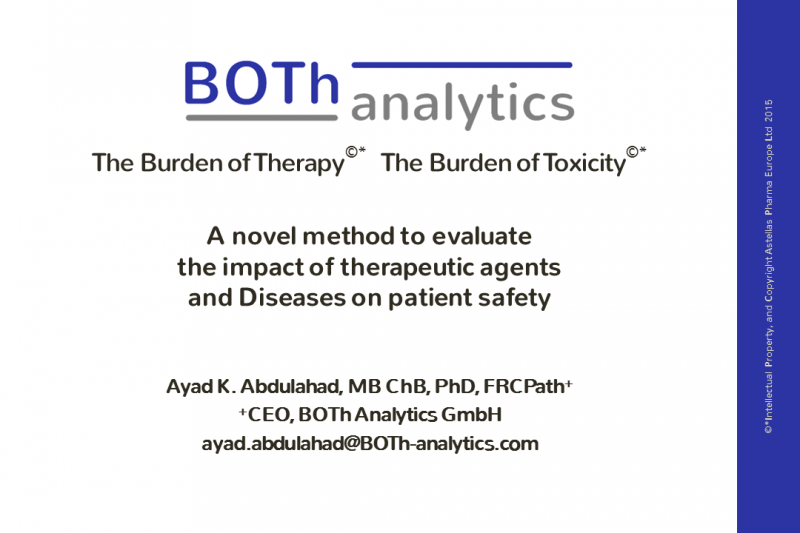 BOTh analytics

The Burden of Therapy©* The Burden of Toxicity©*

A novel method to evaluate the impact of therapeutic agents and Diseases on patient safety

Ayad K. Abdulahad, MB ChB, PhD, FRCPath+
+CEO, BOTh Analytics GmbH
ayad.abdulahad@BOTh-analytics.com

©*Intellectual Property, and Copyright Astellas Pharma Europe Ltd 2015